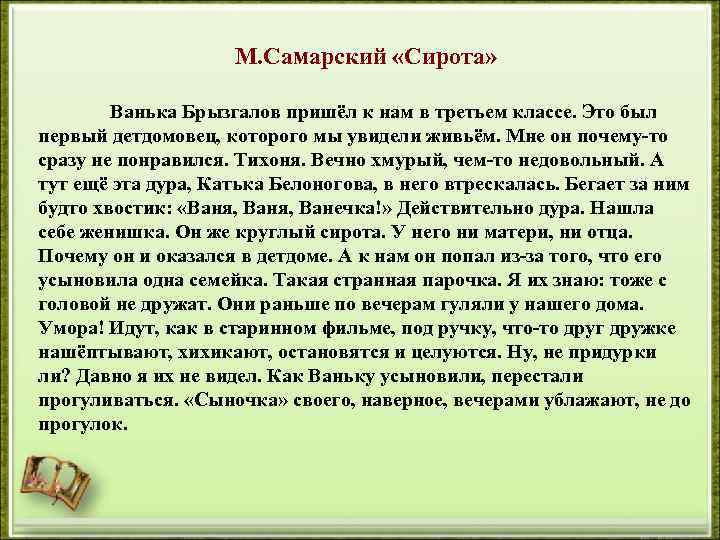 М.Самарский «Сирота»

Ванька Брызгалов пришёл к нам в третьем классе. Это был первый детдомовец, которого мы увидели живьём. Мне он почему-то сразу не понравился. Тихоня. Вечно хмурый, чем-то недовольный. А тут ещё эта дура, Катька Белоногова, в него втрескалась. Бегает за ним будто хвостик: «Ваня, Ваня, Ванечка!» Действительно дура. Нашла себе женишка. Он же круглый сирота. У него ни матери, ни отца. Почему он и оказался в детдоме. А к нам он попал из-за того, что его усыновила одна семейка. Такая странная парочка. Я их знаю: тоже с головой не дружат. Они раньше по вечерам гуляли у нашего дома. Умора! Идут, как в старинном фильме, под ручку, что-то друг дружке нашёптывают, хихикают, остановятся и целуются. Ну, не придурки ли? Давно я их не видел. Как Ваньку усыновили, перестали прогуливаться. «Сыночка» своего, наверное, вечерами ублажают, не до прогулок.